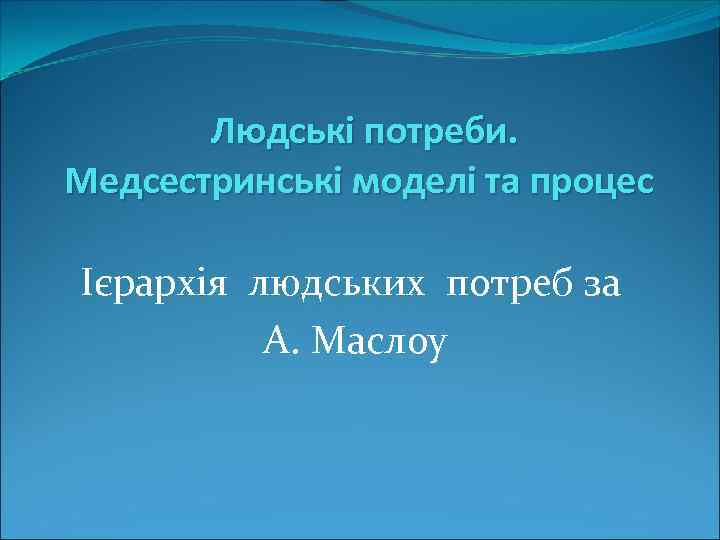 Людські потреби.
Медсестринські моделі та процес

Ієрархія людських потреб за
А. Маслоу